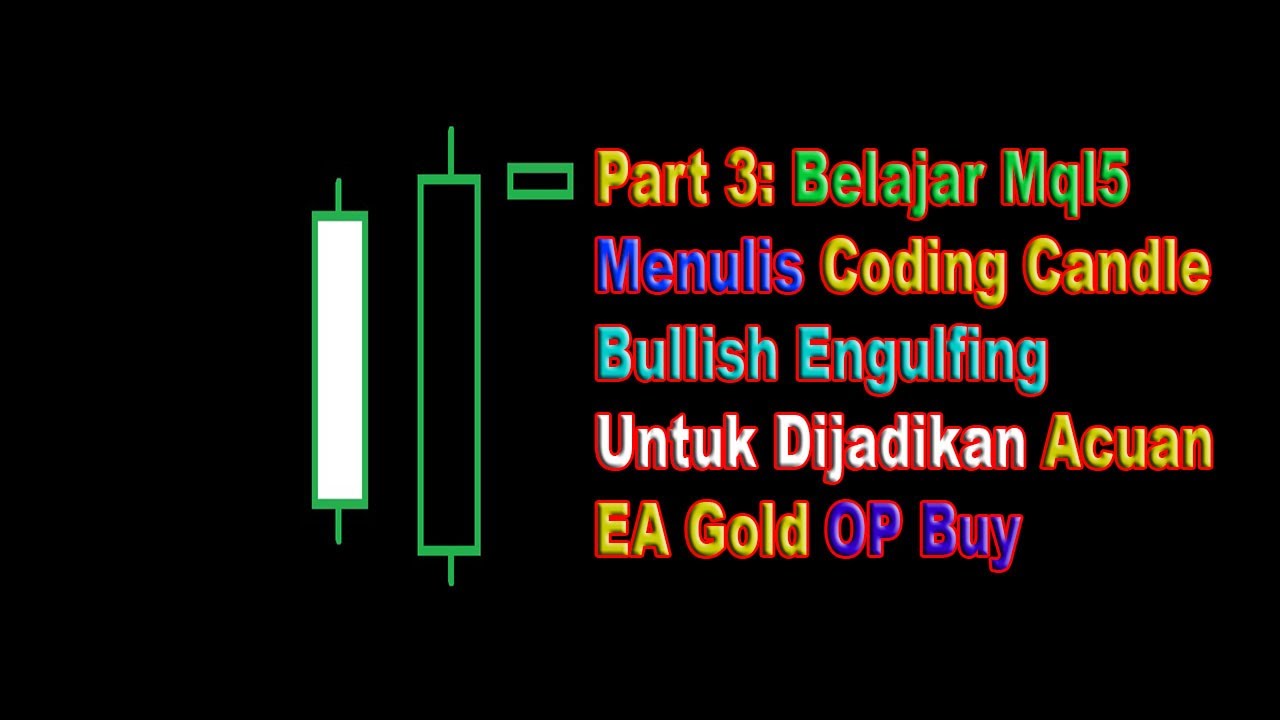 Part 3: Belajar Mql5
Menulis Coding Candle
Bullish Engulfing
Untuk Dijadikan Acuan
EA Gold OP Buy